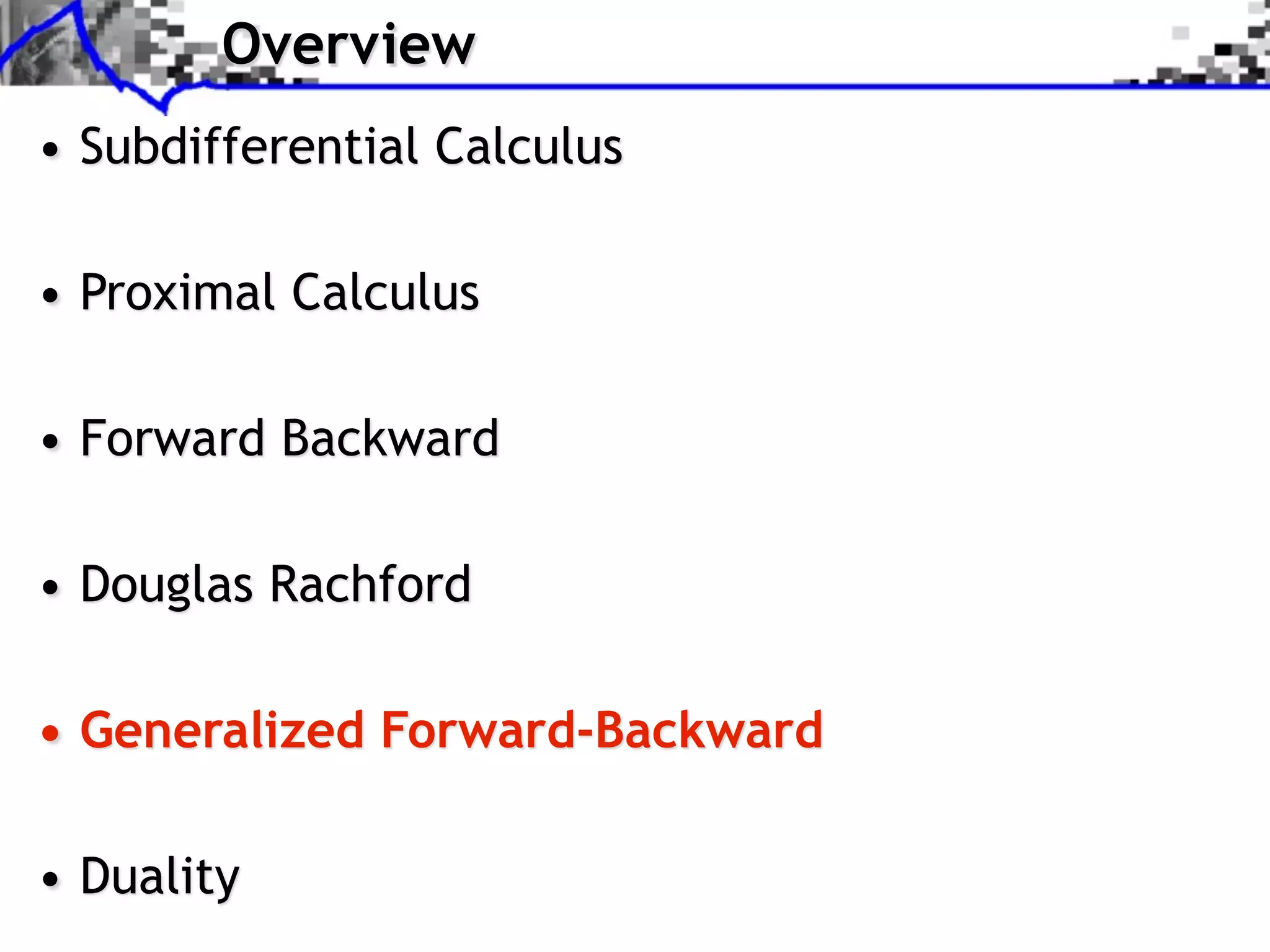 Overview

• Subdifferential Calculus

• Proximal Calculus

• Forward Backward

• Douglas Rachford

• Generalized Forward-Backward

• Duality